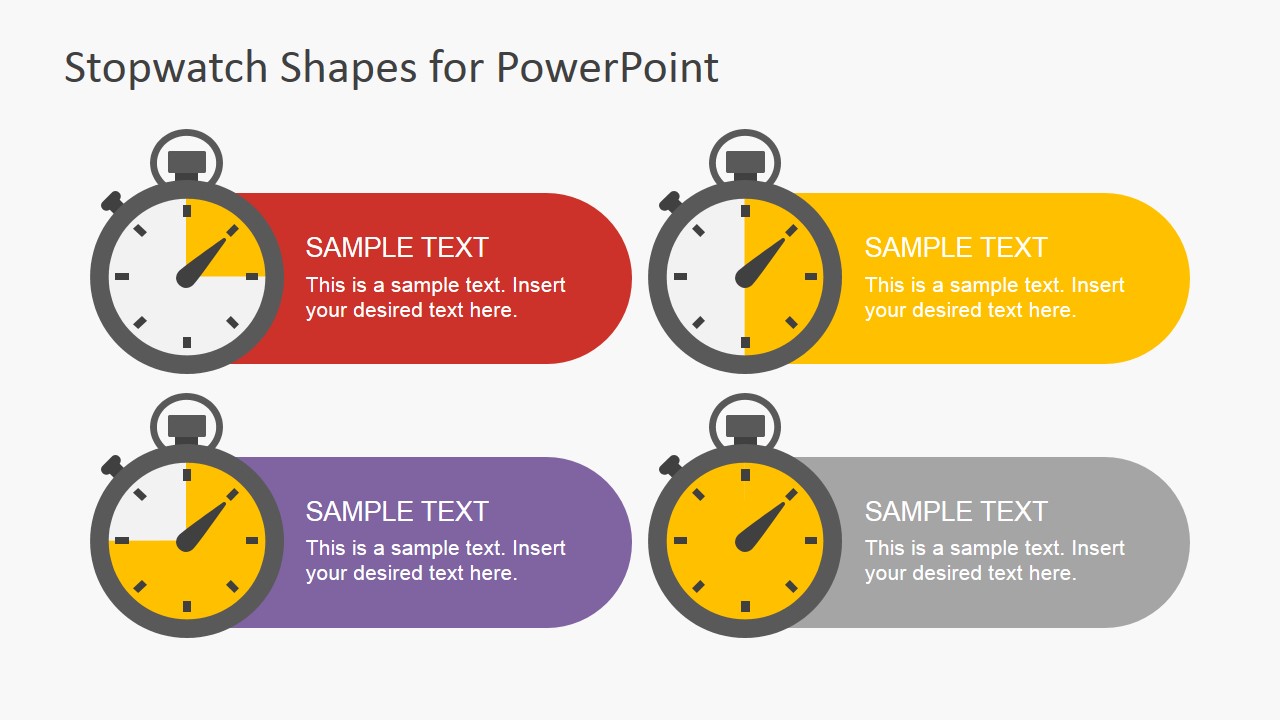 Stopwatch Shapes for PowerPoint

SAMPLE TEXT
This is a sample text. Insert your desired text here.

SAMPLE TEXT
This is a sample text. Insert your desired text here.

SAMPLE TEXT
This is a sample text. Insert your desired text here.

SAMPLE TEXT
This is a sample text. Insert your desired text here.